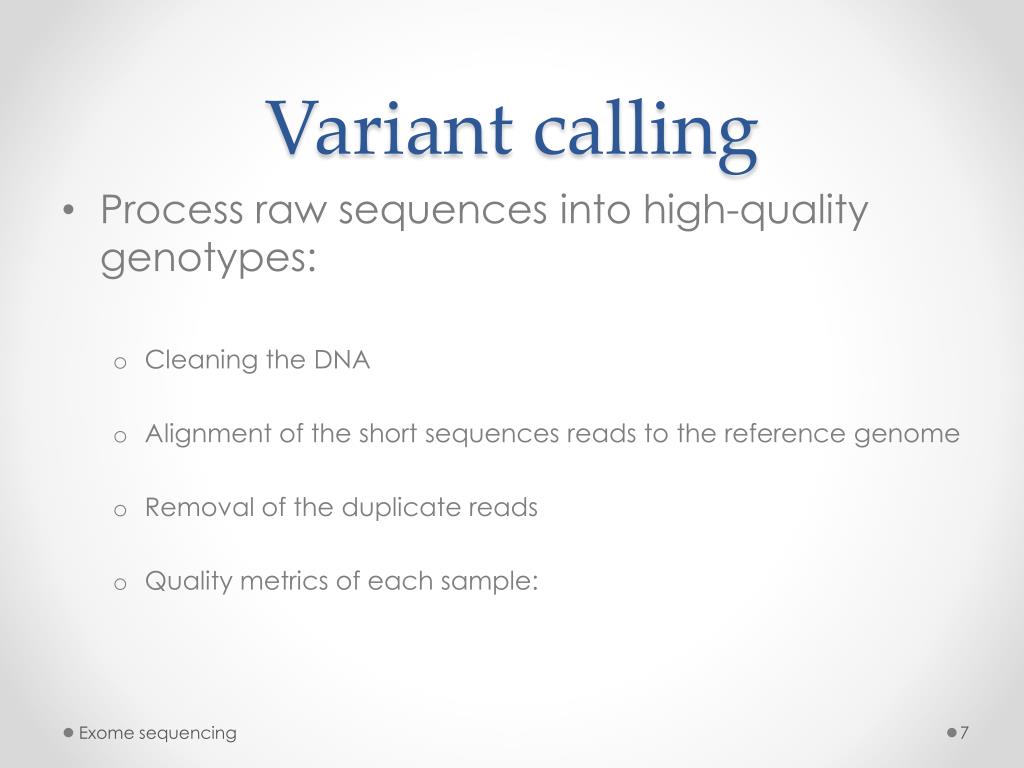 Variant calling

• Process raw sequences into high-quality genotypes:

o Cleaning the DNA

o Alignment of the short sequences reads to the reference genome

o Removal of the duplicate reads

o Quality metrics of each sample:

Exome sequencing

7